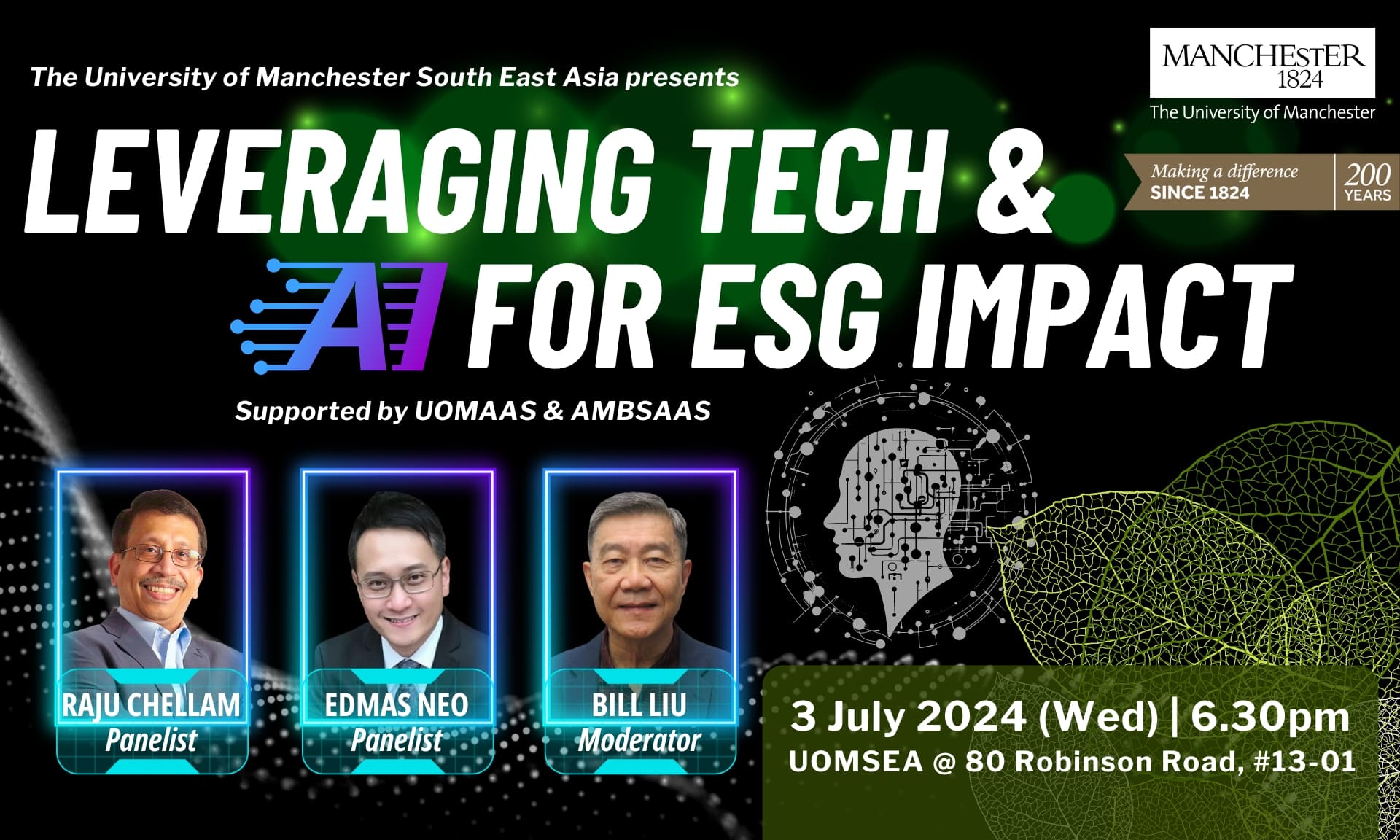 The University of Manchester South East Asia presents

MANCHESTER 1824
The University of Manchester

Making a difference SINCE 1824
200 YEARS

LEVERAGING TECH & AI FOR ESG IMPACT

Supported by UOMAAS & AMBSAAS

RAJU CHELLAM
Panelist

EDMAS NEO
Panelist

BILL LIU
Moderator

3 July 2024 (Wed) | 6.30pm
UOMSEA @ 80 Robinson Road, #13-01